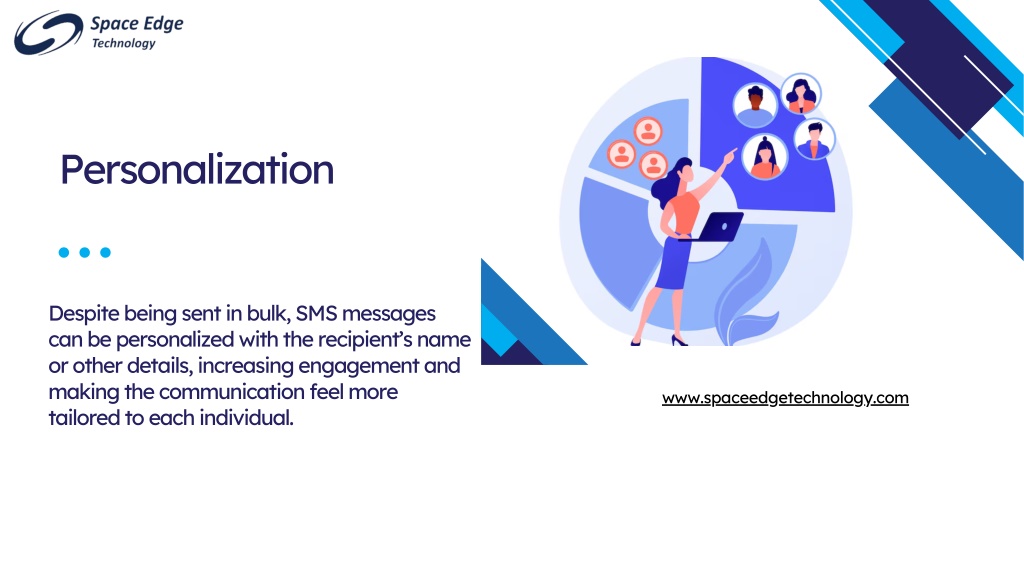 Space Edge
Technology

Personalization

Despite being sent in bulk, SMS messages can be personalized with the recipient's name or other details, increasing engagement and making the communication feel more tailored to each individual.

www.spaceedgetechnology.com